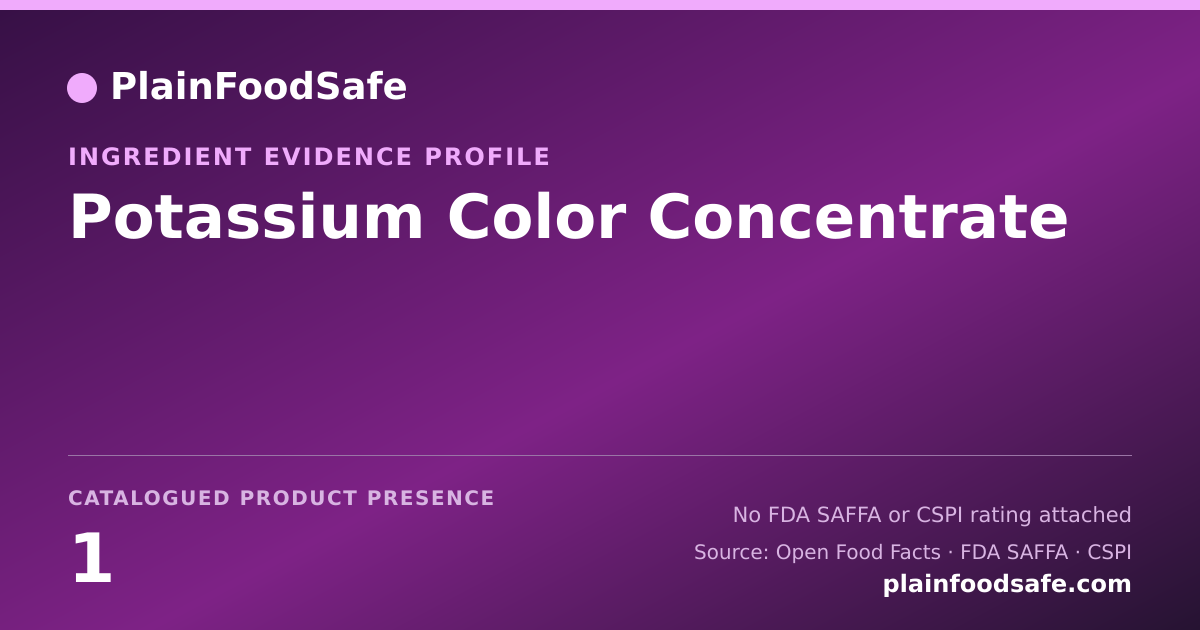 PlainFoodSafe

INGREDIENT EVIDENCE PROFILE

Potassium Color Concentrate

CATALOGUED PRODUCT PRESENCE

1

No FDA SAFFA or CSPI rating attached

Source: Open Food Facts · FDA SAFFA · CSPI

plainfoodsafe.com